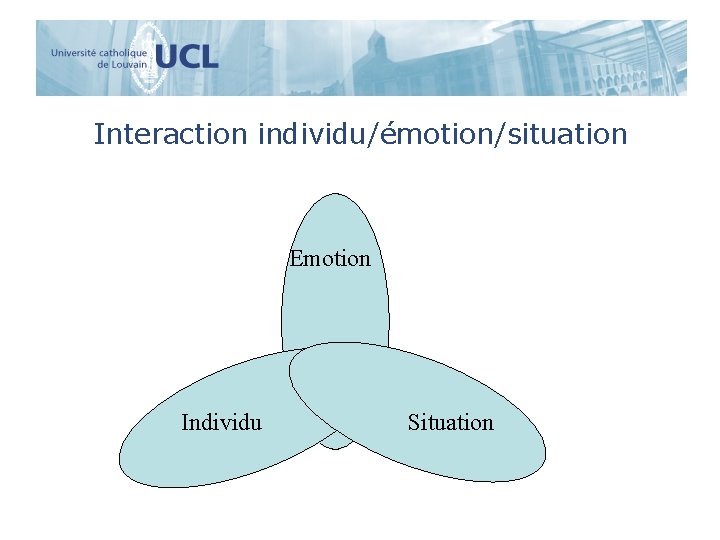 Université catholique de Louvain UCL

Interaction individu/émotion/situation

Emotion

Individu

Situation